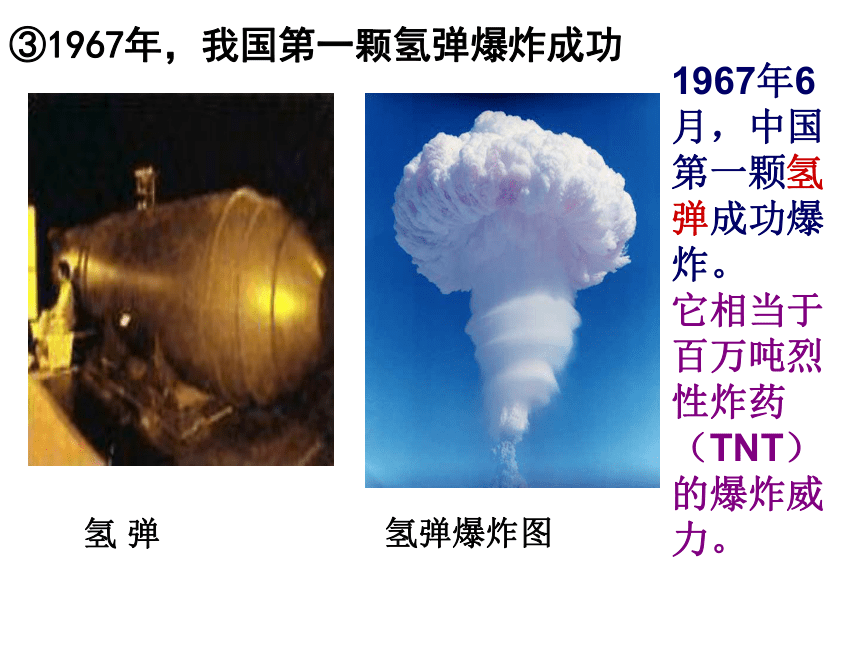 ③1967年，我国第一颗氢弹爆炸成功

氢 弹

氢弹爆炸图

1967年6月，中国第一颗氢弹成功爆炸。
它相当于百万吨烈性炸药（TNT）的爆炸威力。